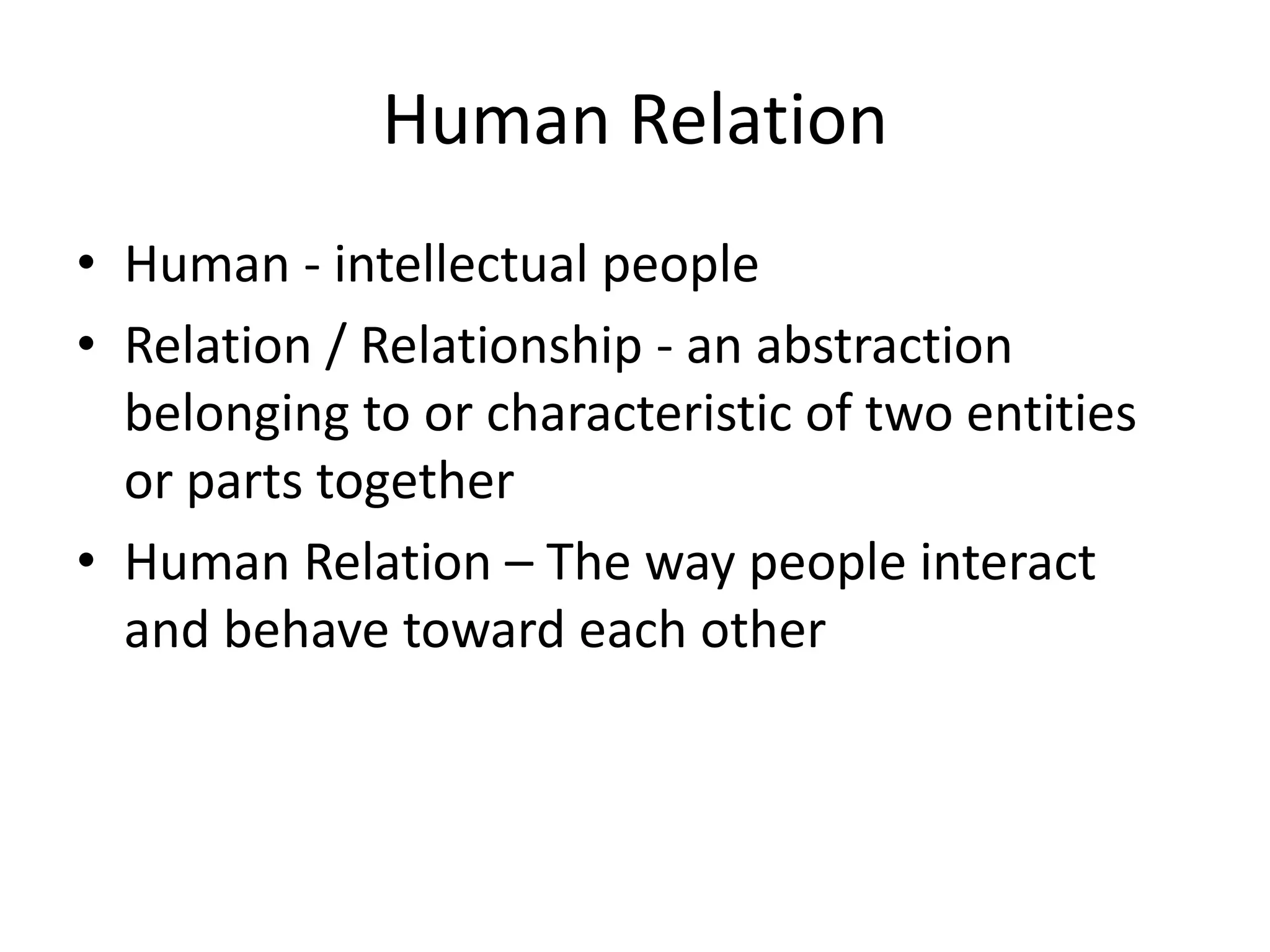 Human Relation

• Human - intellectual people
• Relation / Relationship - an abstraction belonging to or characteristic of two entities or parts together
• Human Relation – The way people interact and behave toward each other